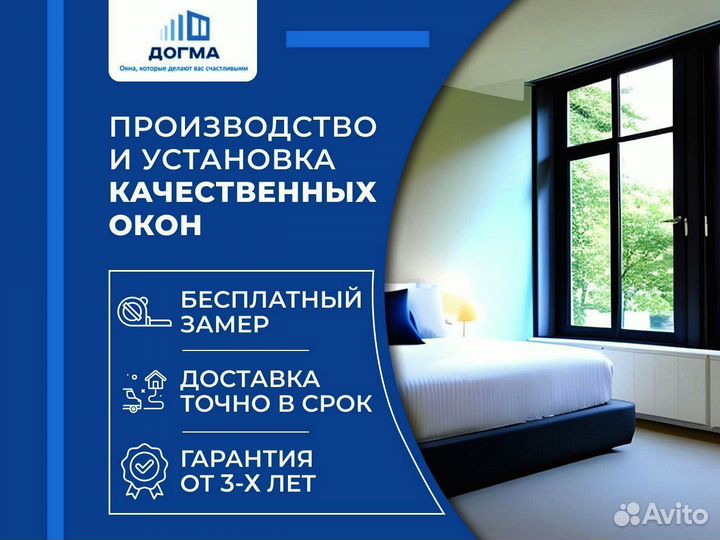 ДОГМА
Окна, которые делают вас счастливыми

ПРОИЗВОДСТВО И УСТАНОВКА КАЧЕСТВЕННЫХ ОКОН

БЕСПЛАТНЫЙ ЗАМЕР

ДОСТАВКА ТОЧНО В СРОК

ГАРАНТИЯ ОТ 3-Х ЛЕТ

Avito